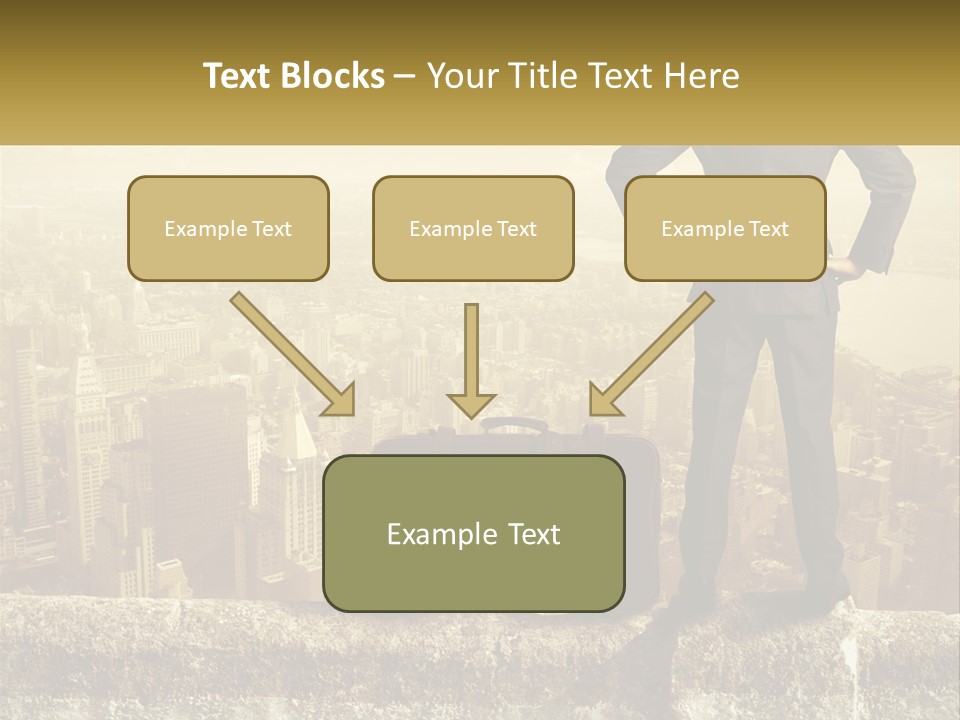 Text Blocks – Your Title Text Here

Example Text

Example Text

Example Text

Example Text